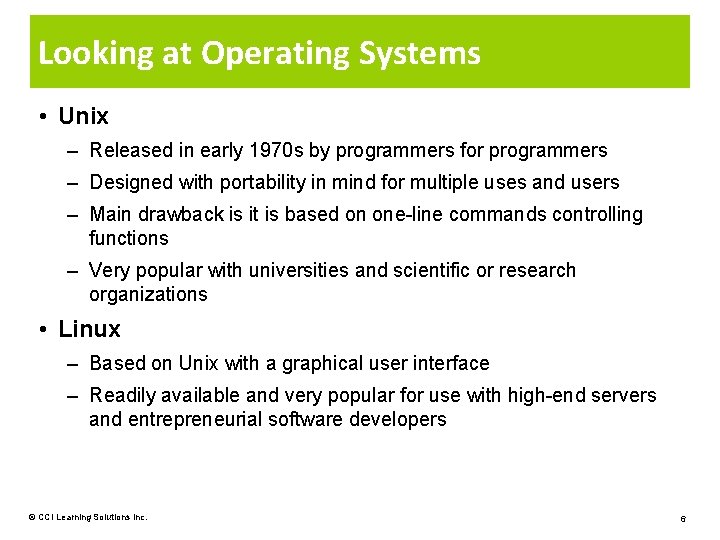 Looking at Operating Systems

• Unix
– Released in early 1970s by programmers for programmers
– Designed with portability in mind for multiple uses and users
– Main drawback is it is based on one-line commands controlling functions
– Very popular with universities and scientific or research organizations

• Linux
– Based on Unix with a graphical user interface
– Readily available and very popular for use with high-end servers and entrepreneurial software developers

© CCI Learning Solutions Inc.

6